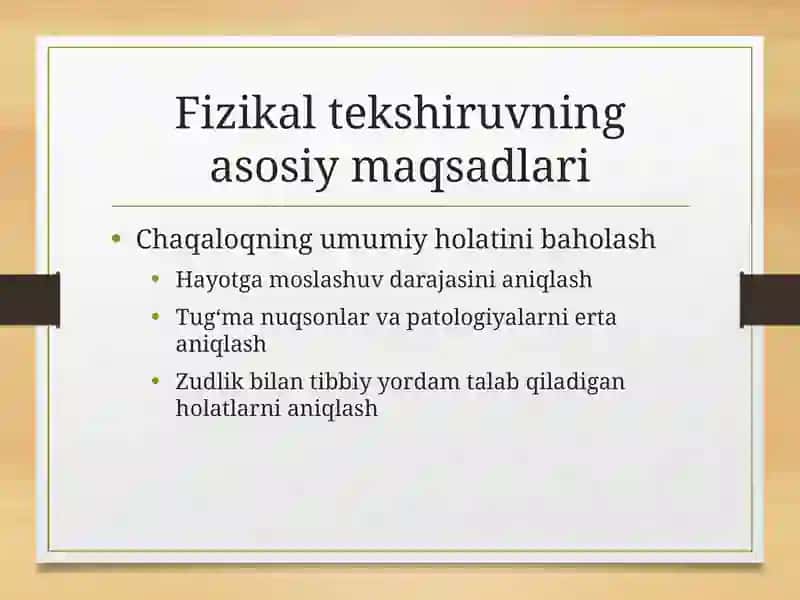 Fizikal tekshiruvning asosiy maqsadlari

• Chaqaloqning umumiy holatini baholash
  • Hayotga moslashuv darajasini aniqlash
  • Tug‘ma nuqsonlar va patologiyalarni erta aniqlash
  • Zudlik bilan tibbiy yordam talab qiladigan holatlarni aniqlash